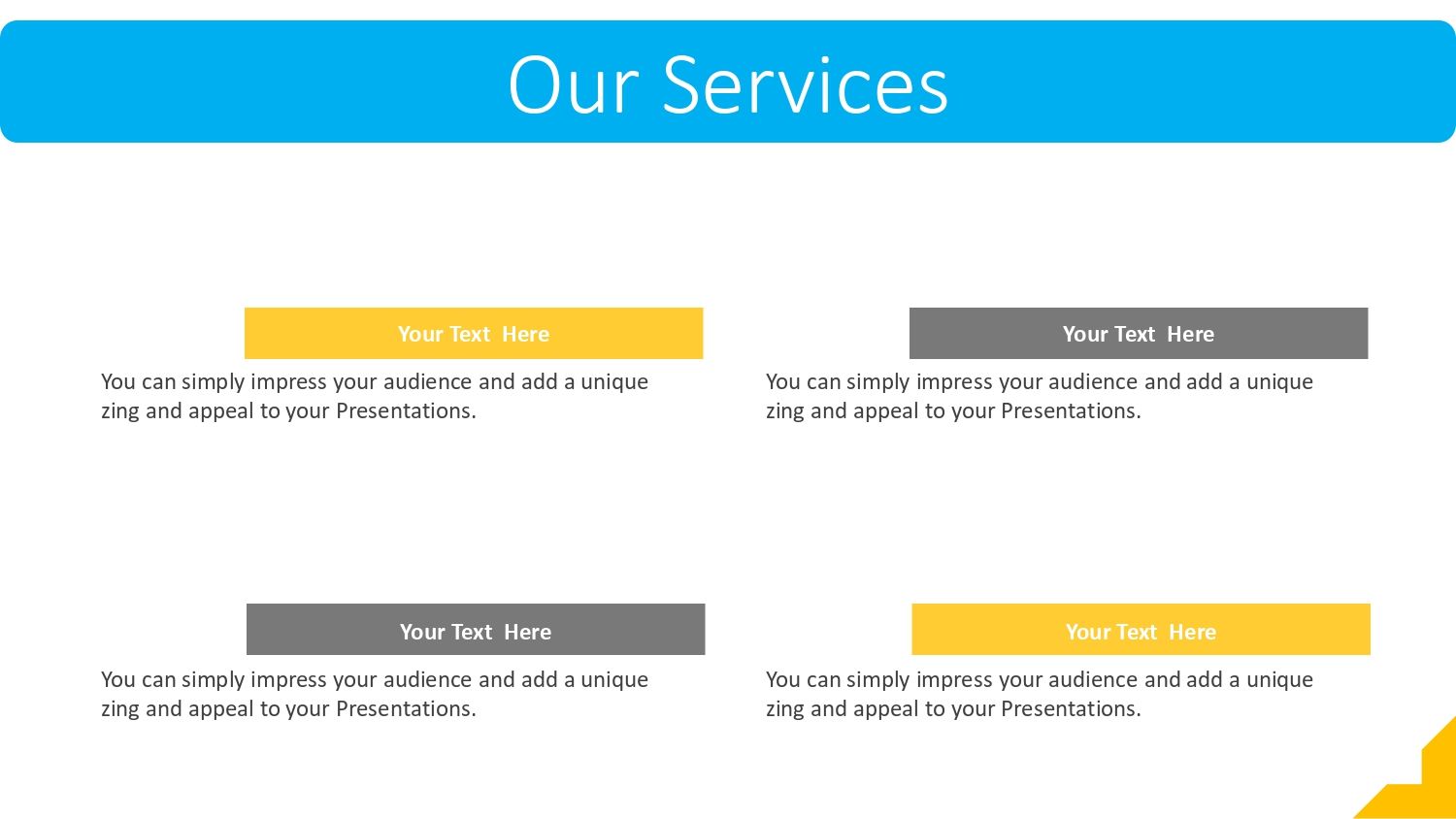 Our Services

Your Text Here

You can simply impress your audience and add a unique zing and appeal to your Presentations.

Your Text Here

You can simply impress your audience and add a unique zing and appeal to your Presentations.

Your Text Here

You can simply impress your audience and add a unique zing and appeal to your Presentations.

Your Text Here

You can simply impress your audience and add a unique zing and appeal to your Presentations.